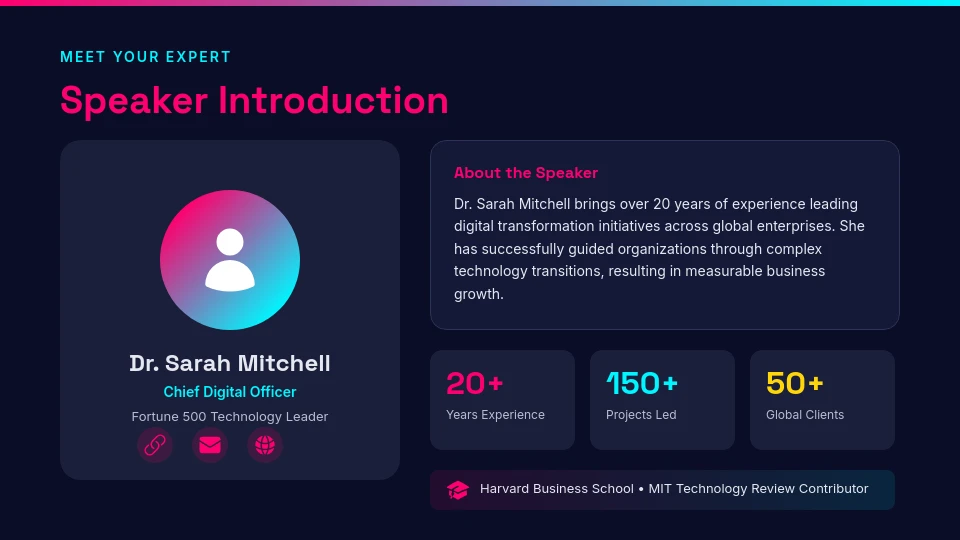 MEET YOUR EXPERT

Speaker Introduction

Dr. Sarah Mitchell

Chief Digital Officer

Fortune 500 Technology Leader

About the Speaker

Dr. Sarah Mitchell brings over 20 years of experience leading digital transformation initiatives across global enterprises. She has successfully guided organizations through complex technology transitions, resulting in measurable business growth.

20+
Years Experience

150+
Projects Led

50+
Global Clients

Harvard Business School • MIT Technology Review Contributor